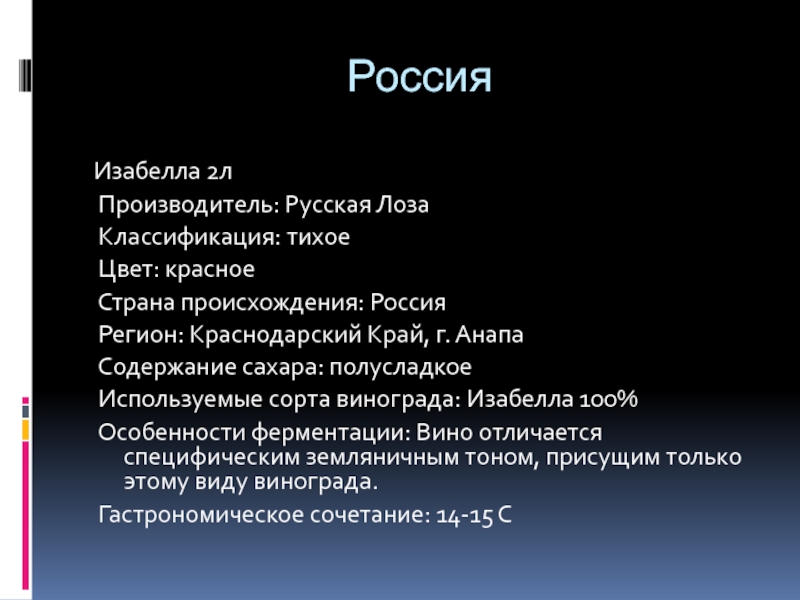 Россия

Изабелла 2л
Производитель: Русская Лоза
Классификация: тихое
Цвет: красное
Страна происхождения: Россия
Регион: Краснодарский Край, г. Анапа
Содержание сахара: полусладкое
Используемые сорта винограда: Изабелла 100%
Особенности ферментации: Вино отличается специфическим земляничным тоном, присущим только этому виду винограда.
Гастрономическое сочетание: 14-15 С